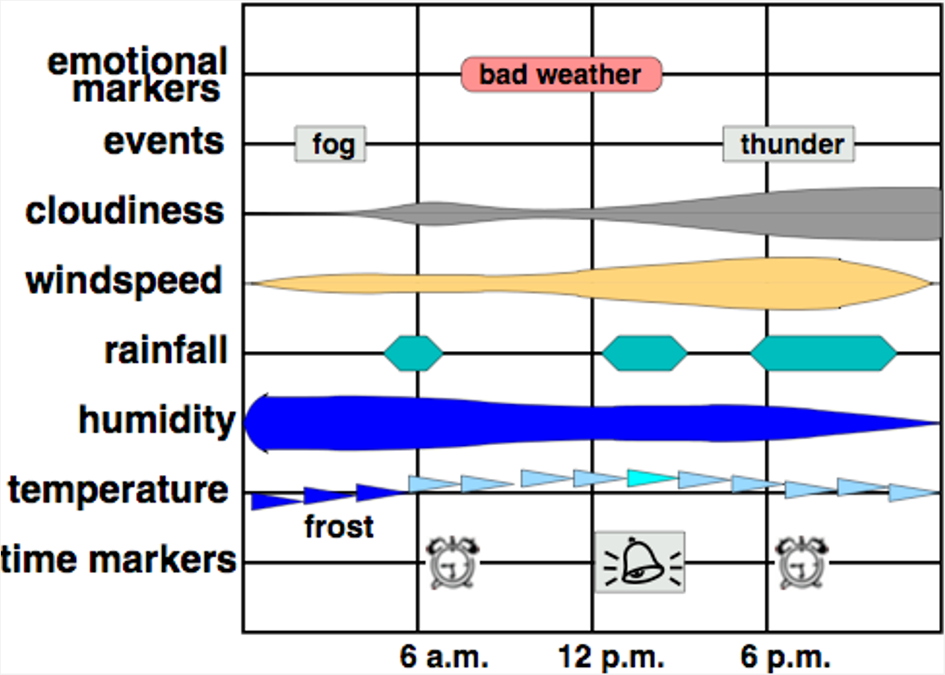 emotional markers
bad weather
events
fog
thunder
cloudiness
windspeed
rainfall
humidity
temperature
frost
time markers
6 a.m.
12 p.m.
6 p.m.